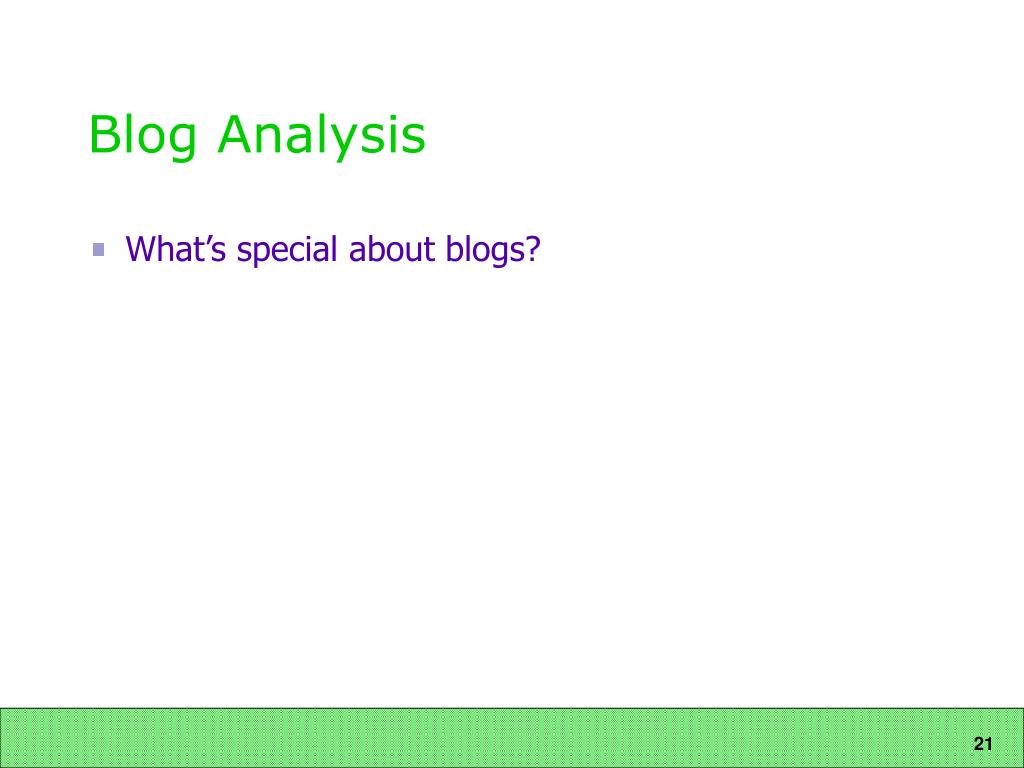 Blog Analysis

What’s special about blogs?

21